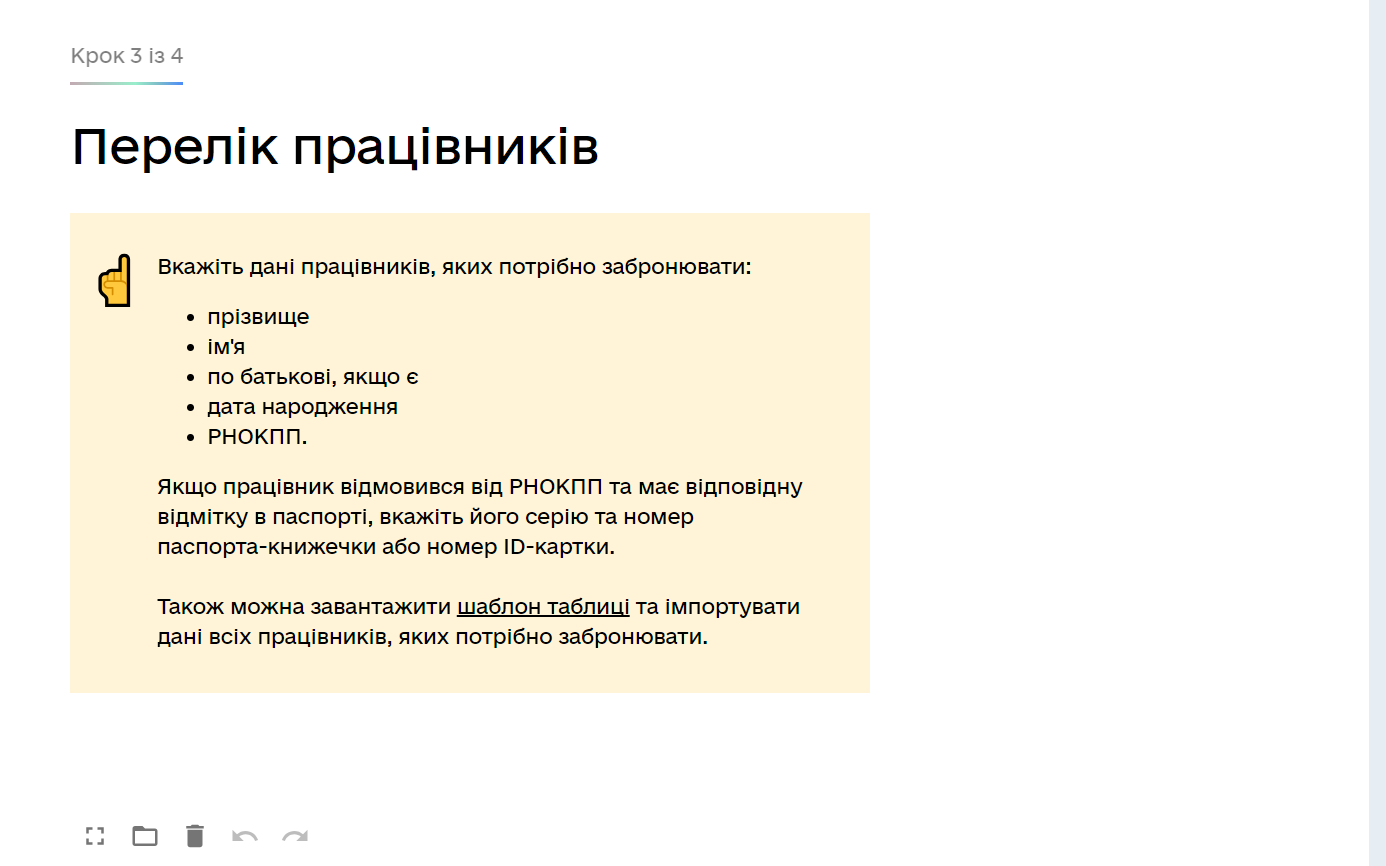 Крок 3 із 4

Перелік працівників

Вкажіть дані працівників, яких потрібно забронювати:

- прізвище
- ім'я
- по батькові, якщо є
- дата народження
- РНОКПП.

Якщо працівник відмовився від РНОКПП та має відповідну відмітку в паспорті, вкажіть його серію та номер паспорта-книжечки або номер ID-картки.

Також можна завантажити шаблон таблиці та імпортувати дані всіх працівників, яких потрібно забронювати.